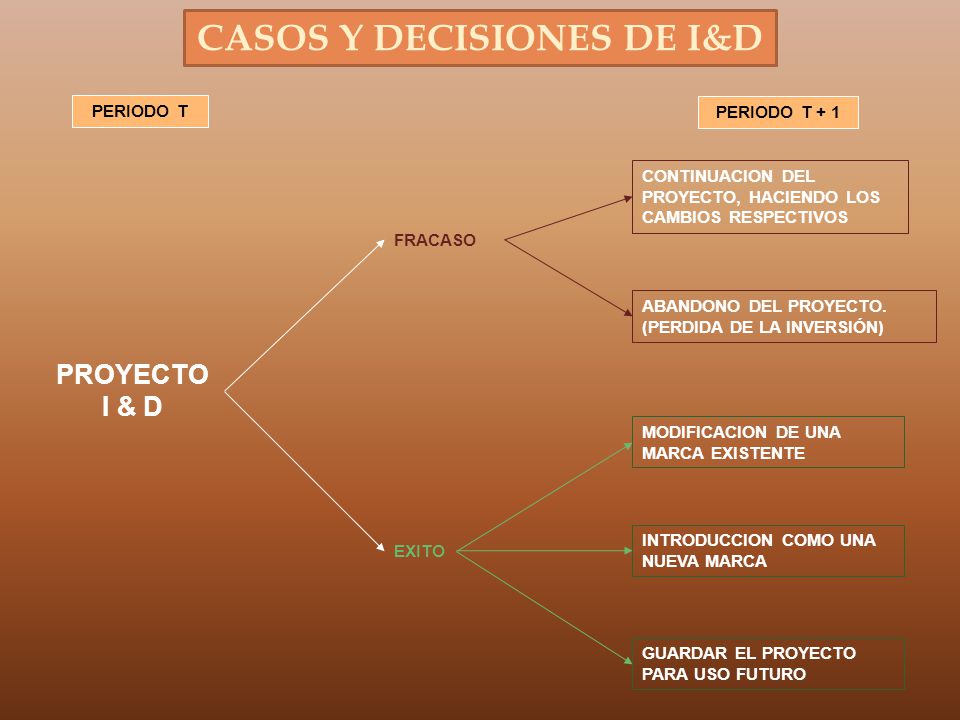 CASOS Y DECISIONES DE I&D

PERIODO T

PERIODO T + 1

PROYECTO I & D

FRACASO

CONTINUACION DEL PROYECTO, HACIENDO LOS CAMBIOS RESPECTIVOS

ABANDONO DEL PROYECTO. (PERDIDA DE LA INVERSIÓN)

EXITO

MODIFICACION DE UNA MARCA EXISTENTE

INTRODUCCION COMO UNA NUEVA MARCA

GUARDAR EL PROYECTO PARA USO FUTURO